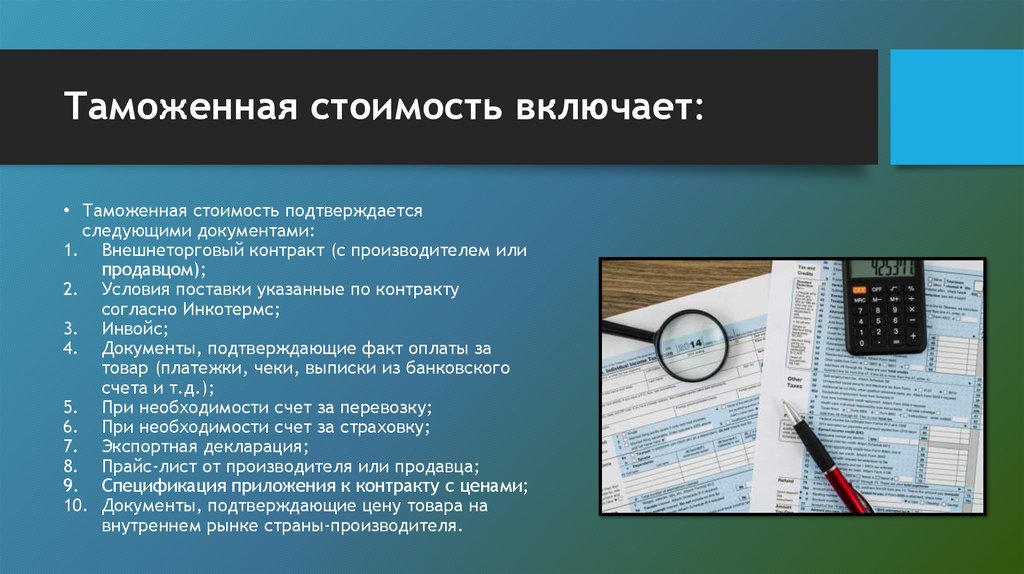 Таможенная стоимость включает:

• Таможенная стоимость подтверждается следующими документами:
1. Внешнеторговый контракт (с производителем или продавцом);
2. Условия поставки указанные по контракту согласно Инкотермс;
3. Инвойс;
4. Документы, подтверждающие факт оплаты за товар (платежки, чеки, выписки из банковского счета и т.д.);
5. При необходимости счет за перевозку;
6. При необходимости счет за страховку;
7. Экспортная декларация;
8. Прайс-лист от производителя или продавца;
9. Спецификация приложения к контракту с ценами;
10. Документы, подтверждающие цену товара на внутреннем рынке страны-производителя.